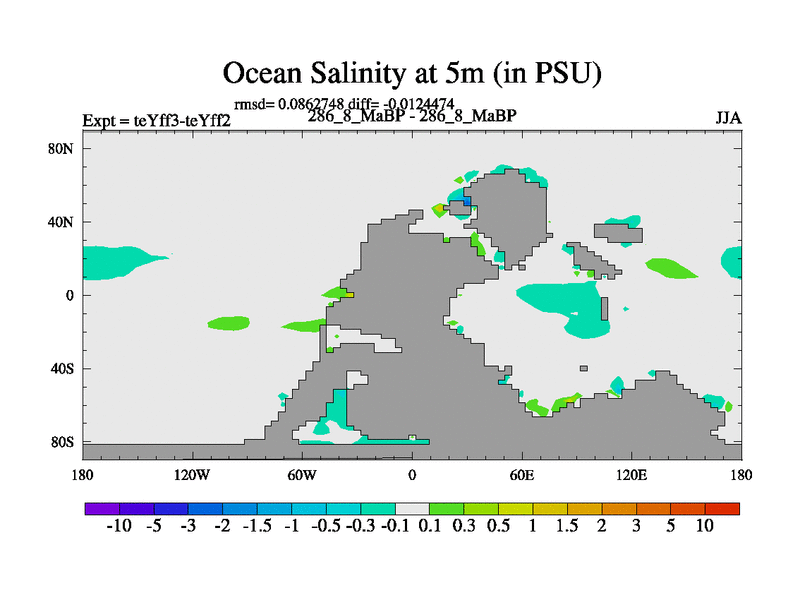 Ocean Salinity at 5m (in PSU)

rmsd= 0.0862748 diff= -0.0124474

Expt = teYff3-teYff2

286_8_MaBP - 286_8_MaBP

JJA

80N
40N
0
40S
80S

180
120W
60W
0
60E
120E
180

-10 -5 -3 -2 -1.5 -1 -0.5 -0.3 -0.1 0.1 0.3 0.5 1 1.5 2 3 5 10